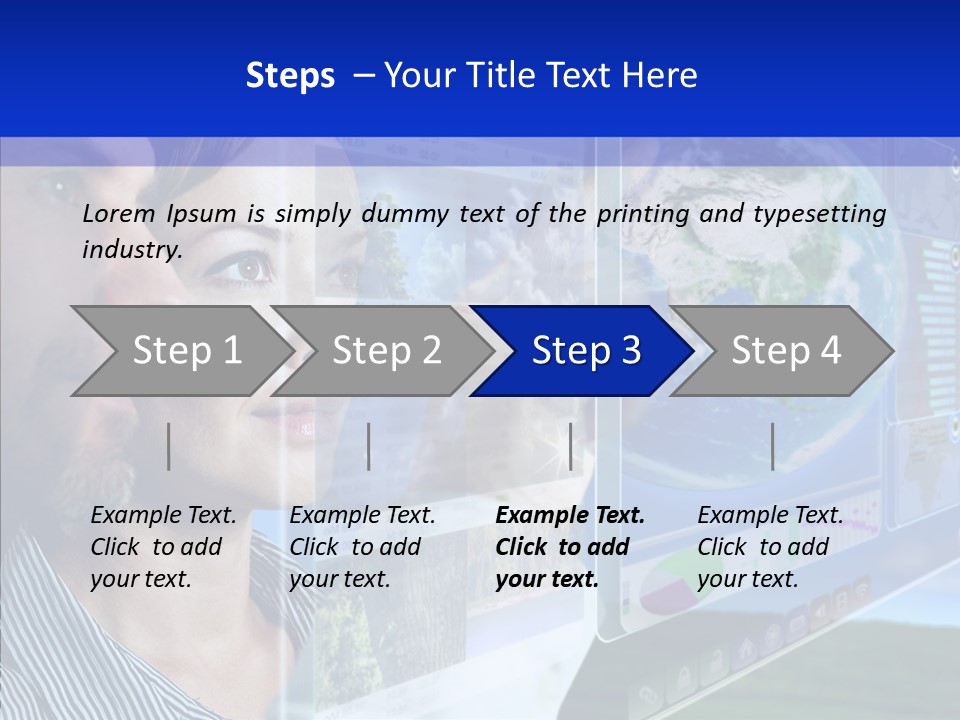 Steps – Your Title Text Here

Lorem Ipsum is simply dummy text of the printing and typesetting industry.

Step 1

Step 2

Step 3

Step 4

Example Text. Click to add your text.

Example Text. Click to add your text.

Example Text. Click to add your text.

Example Text. Click to add your text.